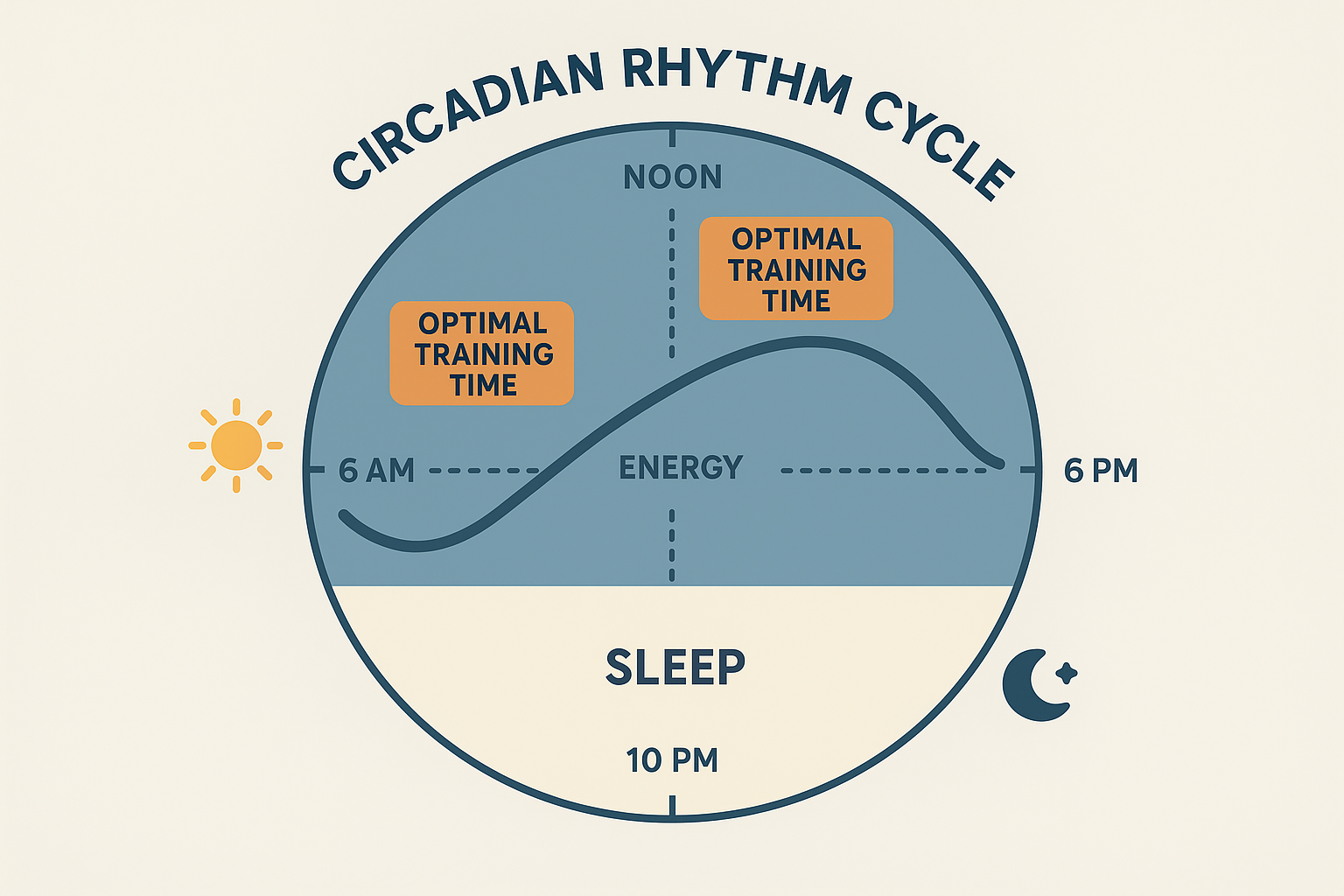 CIRCADIAN RHYTHM CYCLE

NOON

OPTIMAL TRAINING TIME

OPTIMAL TRAINING TIME

6 AM

ENERGY

6 PM

SLEEP

10 PM